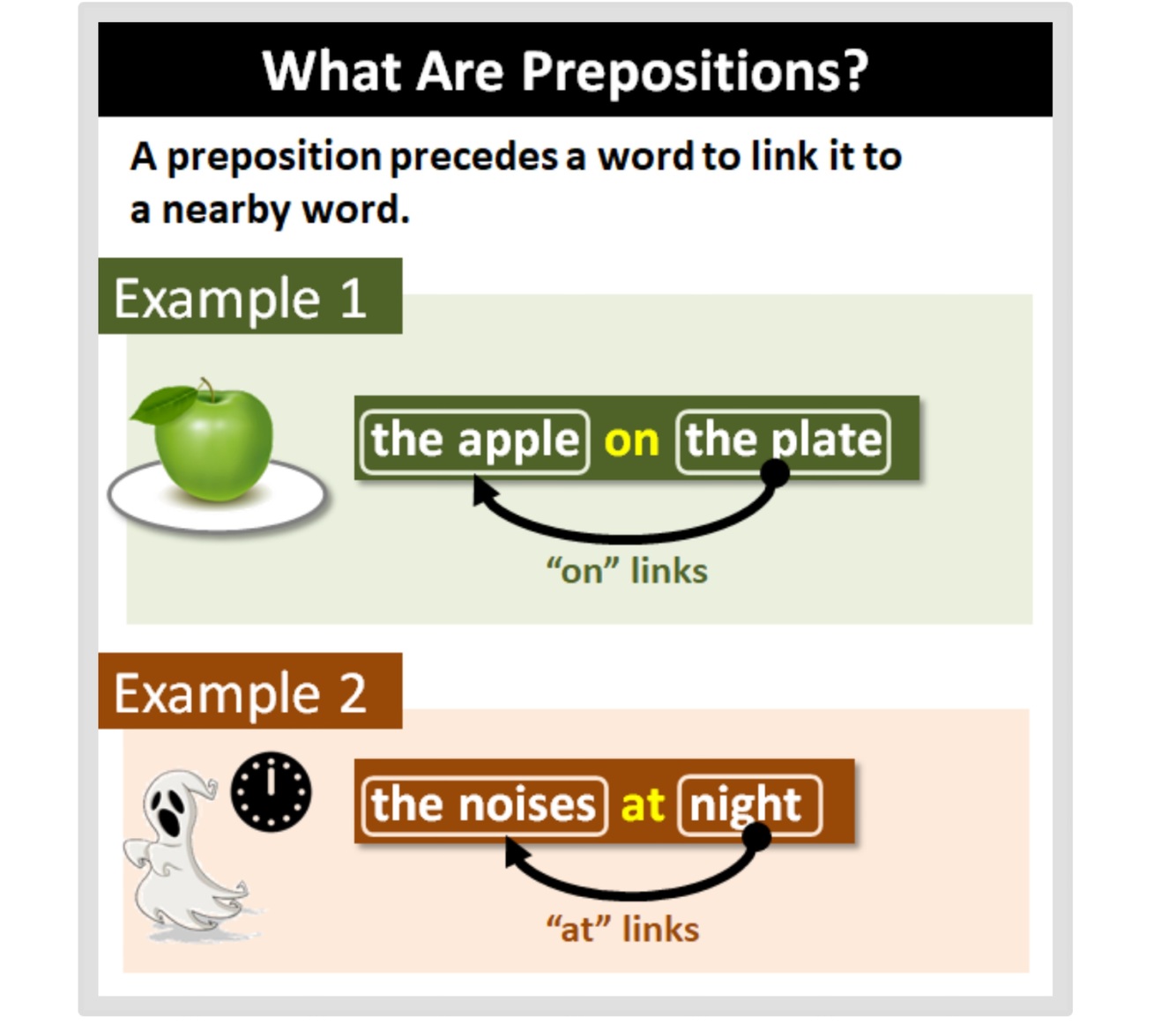 What Are Prepositions?

A preposition precedes a word to link it to a nearby word.

Example 1

the apple on the plate

“on” links

Example 2

the noises at night

“at” links